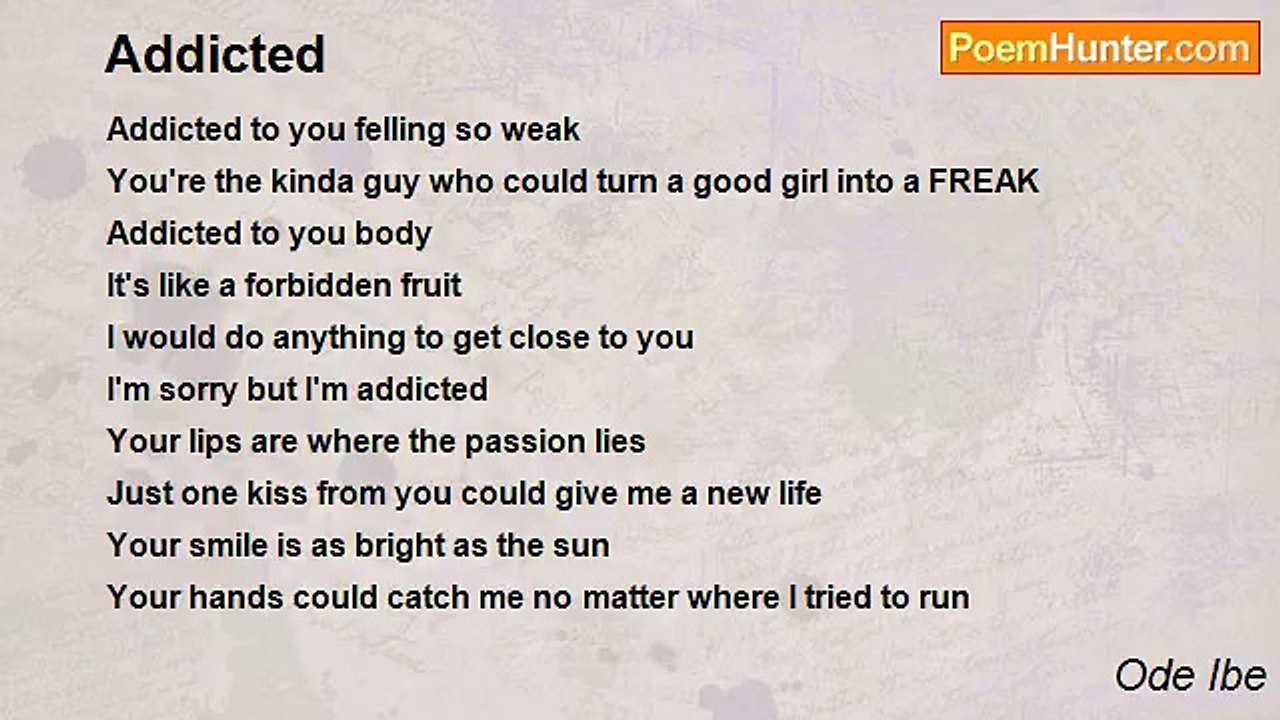 Addicted

PoemHunter.com

Addicted to you felling so weak
You're the kinda guy who could turn a good girl into a FREAK
Addicted to you body
It's like a forbidden fruit
I would do anything to get close to you
I'm sorry but I'm addicted
Your lips are where the passion lies
Just one kiss from you could give me a new life
Your smile is as bright as the sun
Your hands could catch me no matter where I tried to run

Ode Ibe